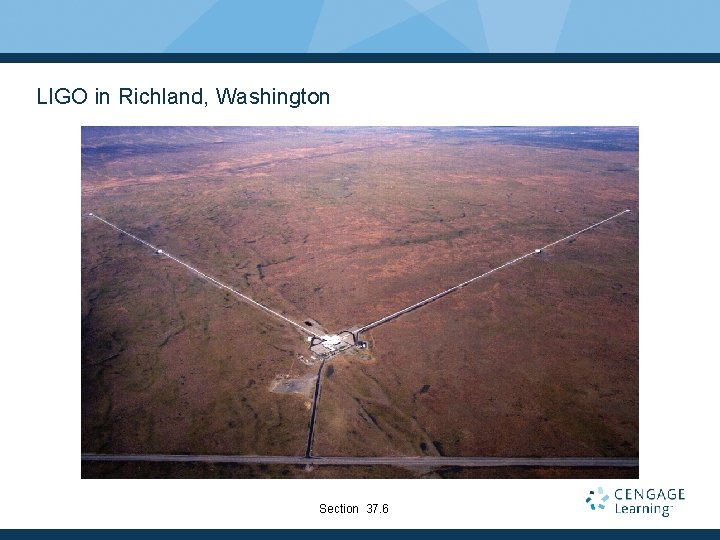 LIGO in Richland, Washington

Section 37.6

CENGAGE Learning